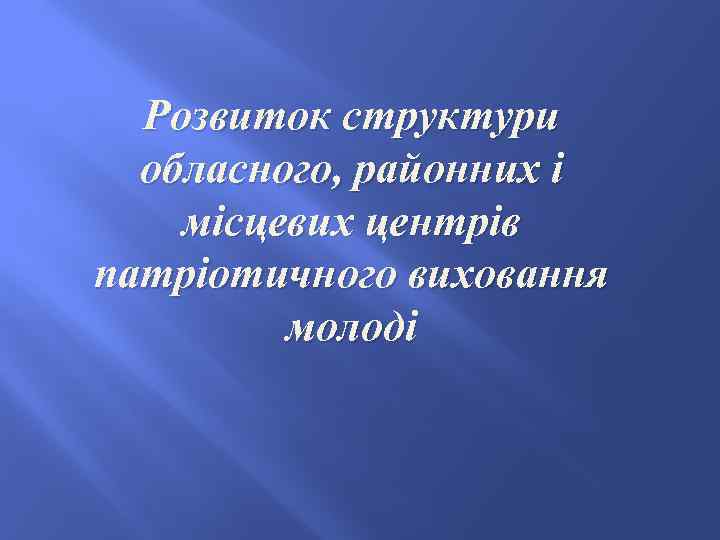 Розвиток структури обласного, районних і місцевих центрів патріотичного виховання молоді